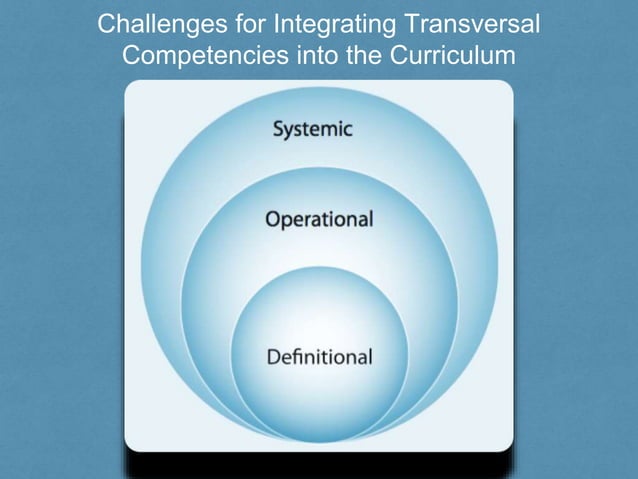 Challenges for Integrating Transversal Competencies into the Curriculum

Systemic

Operational

Definitional